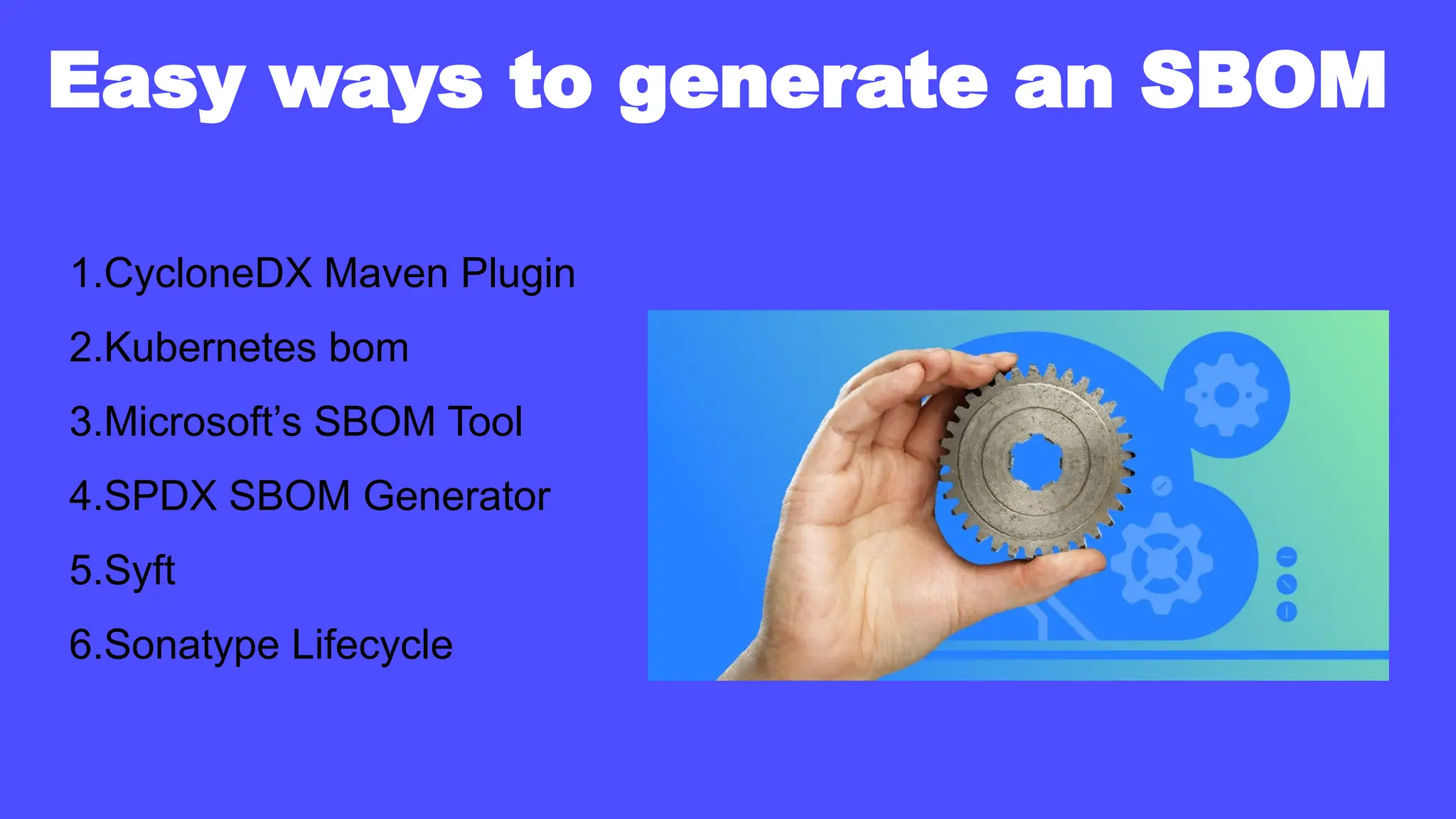 Easy ways to generate an SBOM

1.CycloneDX Maven Plugin

2.Kubernetes bom

3.Microsoft's SBOM Tool

4.SPDX SBOM Generator

5.Syft

6.Sonatype Lifecycle